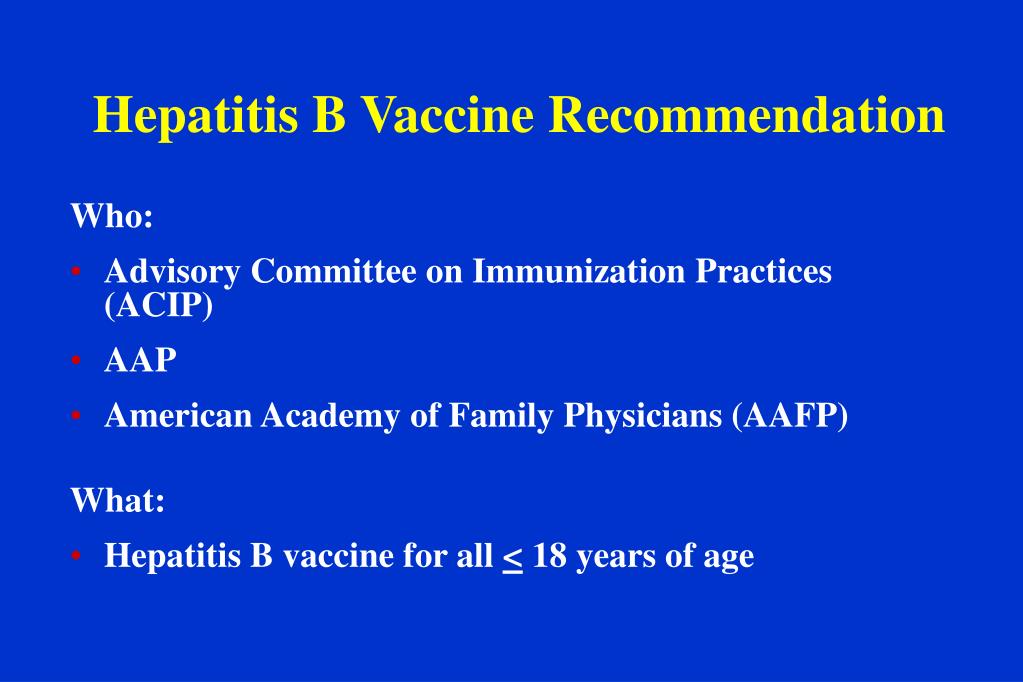 Hepatitis B Vaccine Recommendation

Who:

• Advisory Committee on Immunization Practices (ACIP)
• AAP
• American Academy of Family Physicians (AAFP)

What:

• Hepatitis B vaccine for all $\leq$ 18 years of age